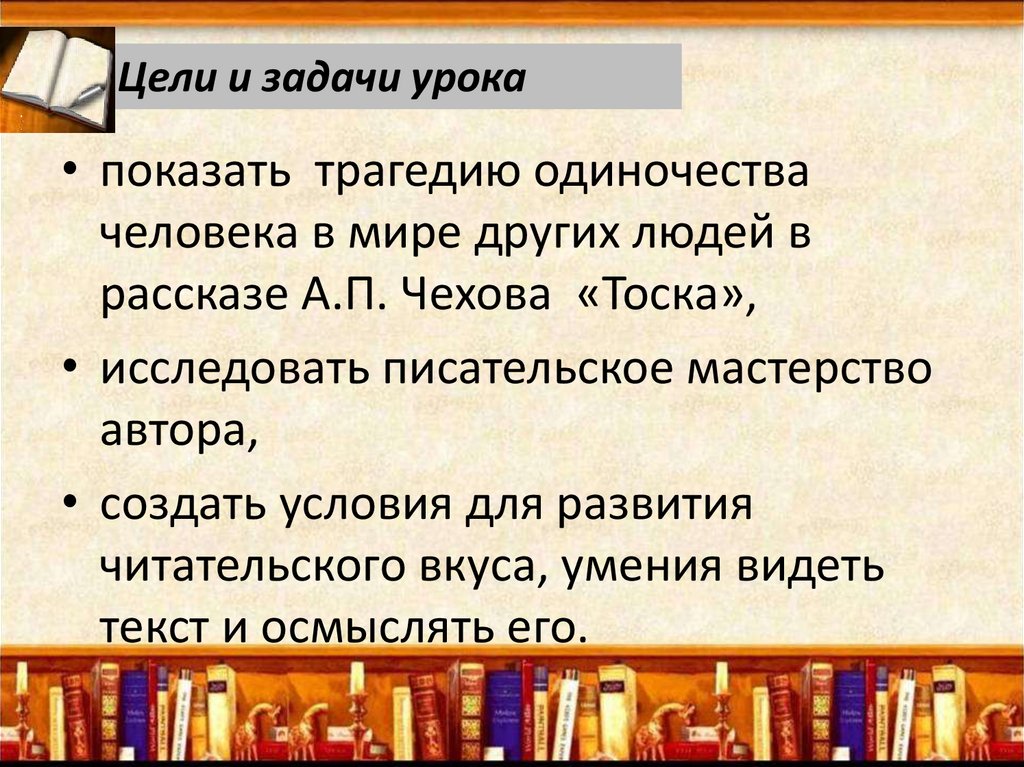 Цели и задачи урока

• показать трагедию одиночества человека в мире других людей в рассказе А.П. Чехова «Тоска»,

• исследовать писательское мастерство автора,

• создать условия для развития читательского вкуса, умения видеть текст и осмыслять его.